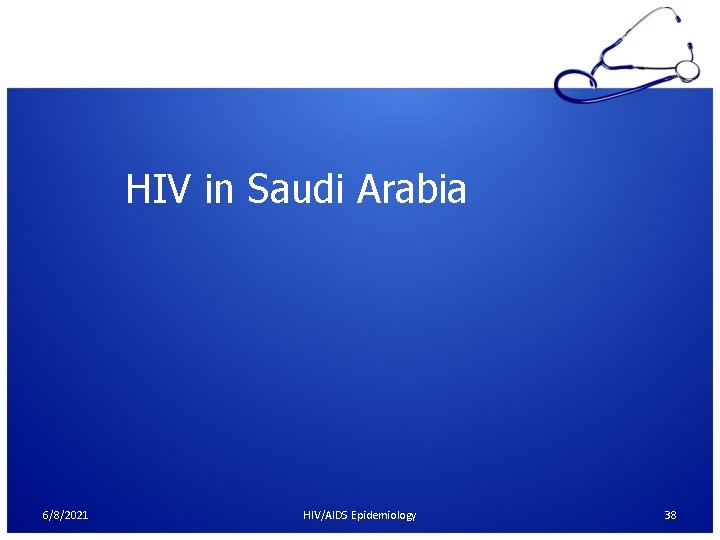 HIV in Saudi Arabia

6/8/2021

HIV/AIDS Epidemiology

38